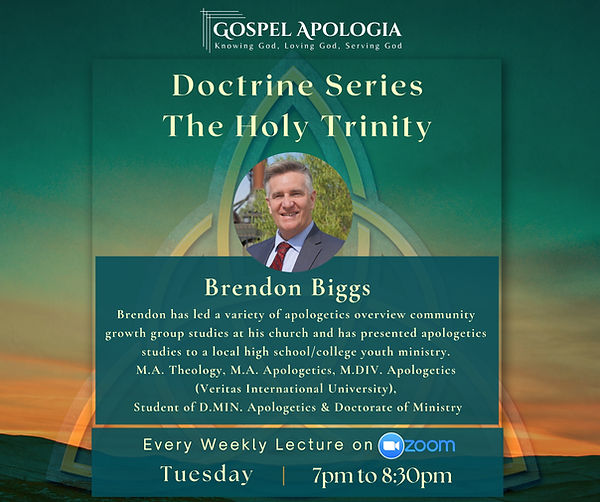 GOSPEL APOLOGIA
Knowing God, Loving God, Serving God

Doctrine Series
The Holy Trinity

Brendon Biggs
Brendon has led a variety of apologetics overview community growth group studies at his church and has presented apologetics studies to a local high school/college youth ministry.
M.A. Theology, M.A. Apologetics, M.DIV. Apologetics (Veritas International University),
Student of D.MIN. Apologetics & Doctorate of Ministry

Every Weekly Lecture on zoom
Tuesday | 7pm to 8:30pm